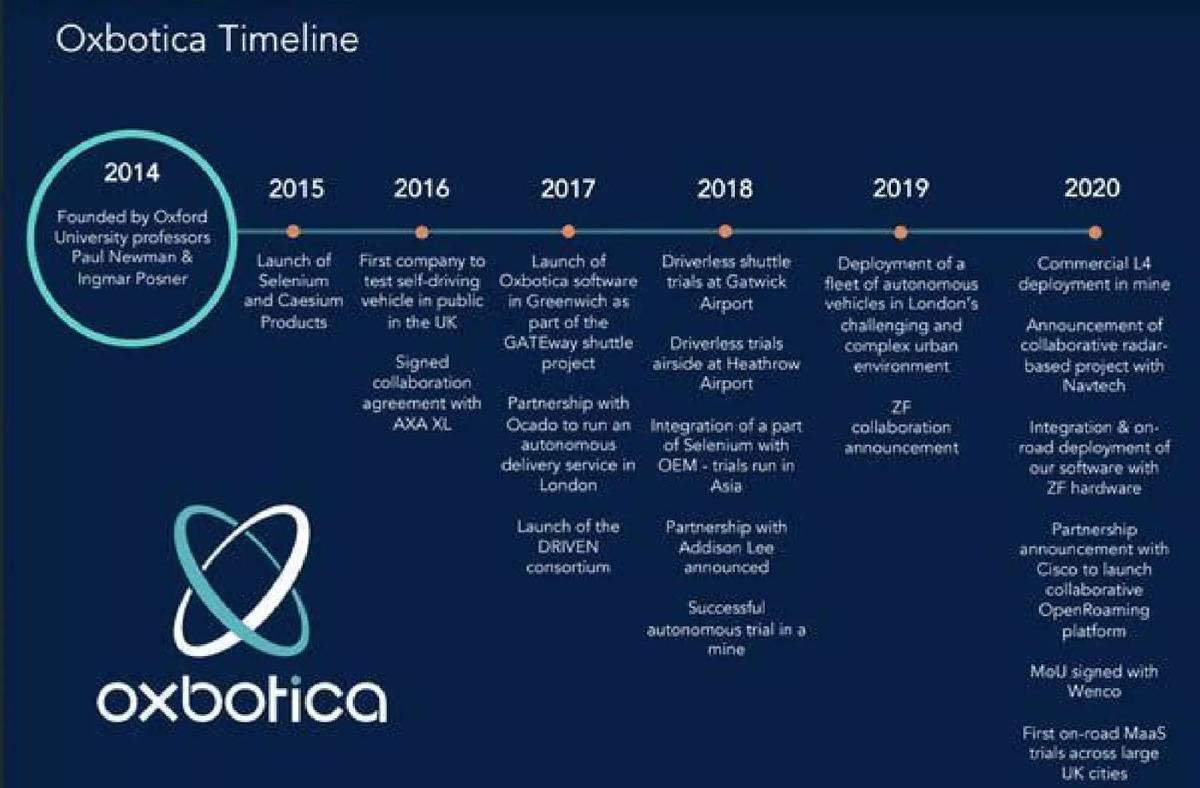 Oxbotica Timeline

2014

Founded by Oxford University professors Paul Newman & Ingmar Posner

2015

Launch of Selenium and Caesium Products

2016

First company to test self-driving vehicle in public in the UK

Signed collaboration agreement with AXA XL

2017

Launch of Oxbotica software in Greenwich as part of the GATEway shuttle project

Partnership with Ocado to run an autonomous delivery service in London

Launch of the DRIVEN consortium

2018

Driverless shuttle trials at Gatwick Airport

Driverless trials airside at Heathrow Airport

Integration of a part of Selenium with OEM - trials run in Asia

Partnership with Addison Lee announced

Successful autonomous trial in a mine

2019

Deployment of a fleet of autonomous vehicles in London's challenging and complex urban environment

ZF collaboration announcement

2020

Commercial L4 deployment in mine

Announcement of collaborative radar-based project with Navtech

Integration & on-road deployment of our software with ZF hardware

Partnership announcement with Cisco to launch collaborative OpenRoaming platform

MoU signed with Wenco

First on-road MaaS trials across large UK cities

oxbotica